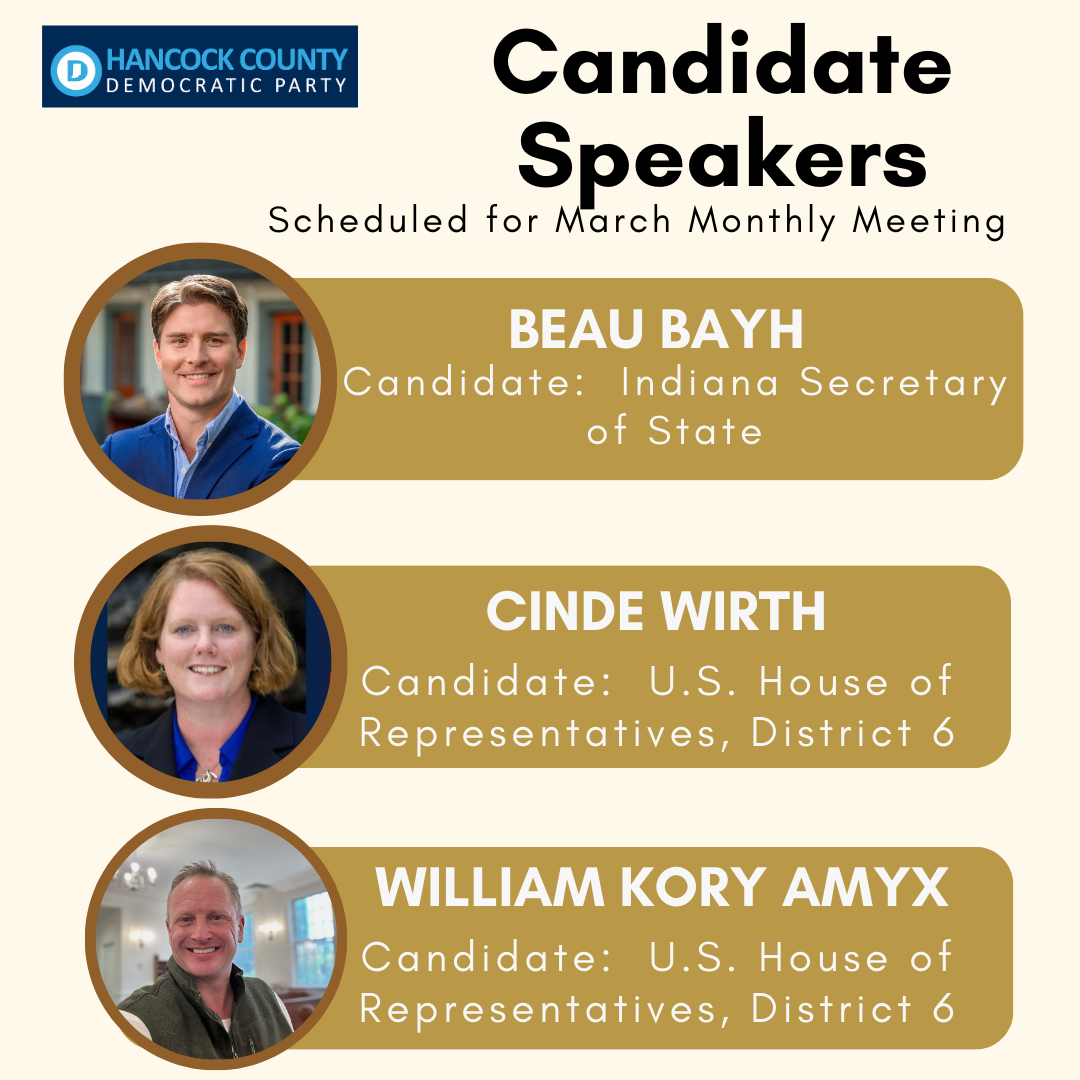 HANCOCK COUNTY
DEMOCRATIC PARTY

Candidate Speakers

Scheduled for March Monthly Meeting

BEAU BAYH
Candidate: Indiana Secretary of State

CINDE WIRTH
Candidate: U.S. House of Representatives, District 6

WILLIAM KORY AMYX
Candidate: U.S. House of Representatives, District 6